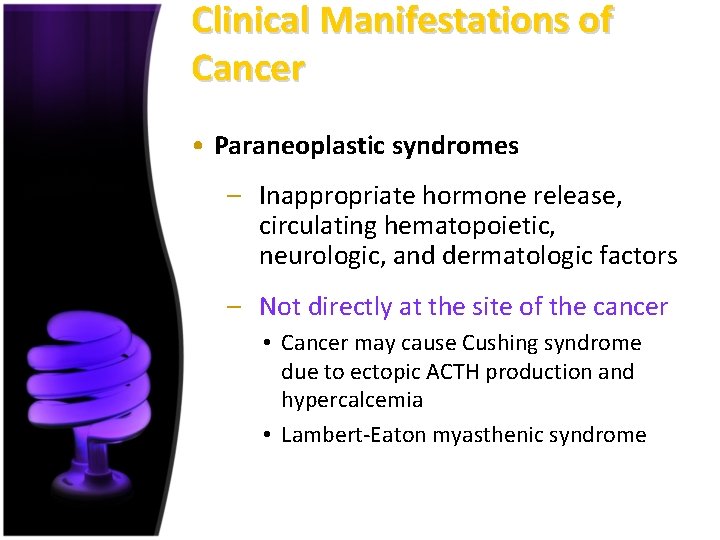 Clinical Manifestations of Cancer

• Paraneoplastic syndromes

– Inappropriate hormone release, circulating hematopoietic, neurologic, and dermatologic factors

– Not directly at the site of the cancer

• Cancer may cause Cushing syndrome due to ectopic ACTH production and hypercalcemia

• Lambert-Eaton myasthenic syndrome